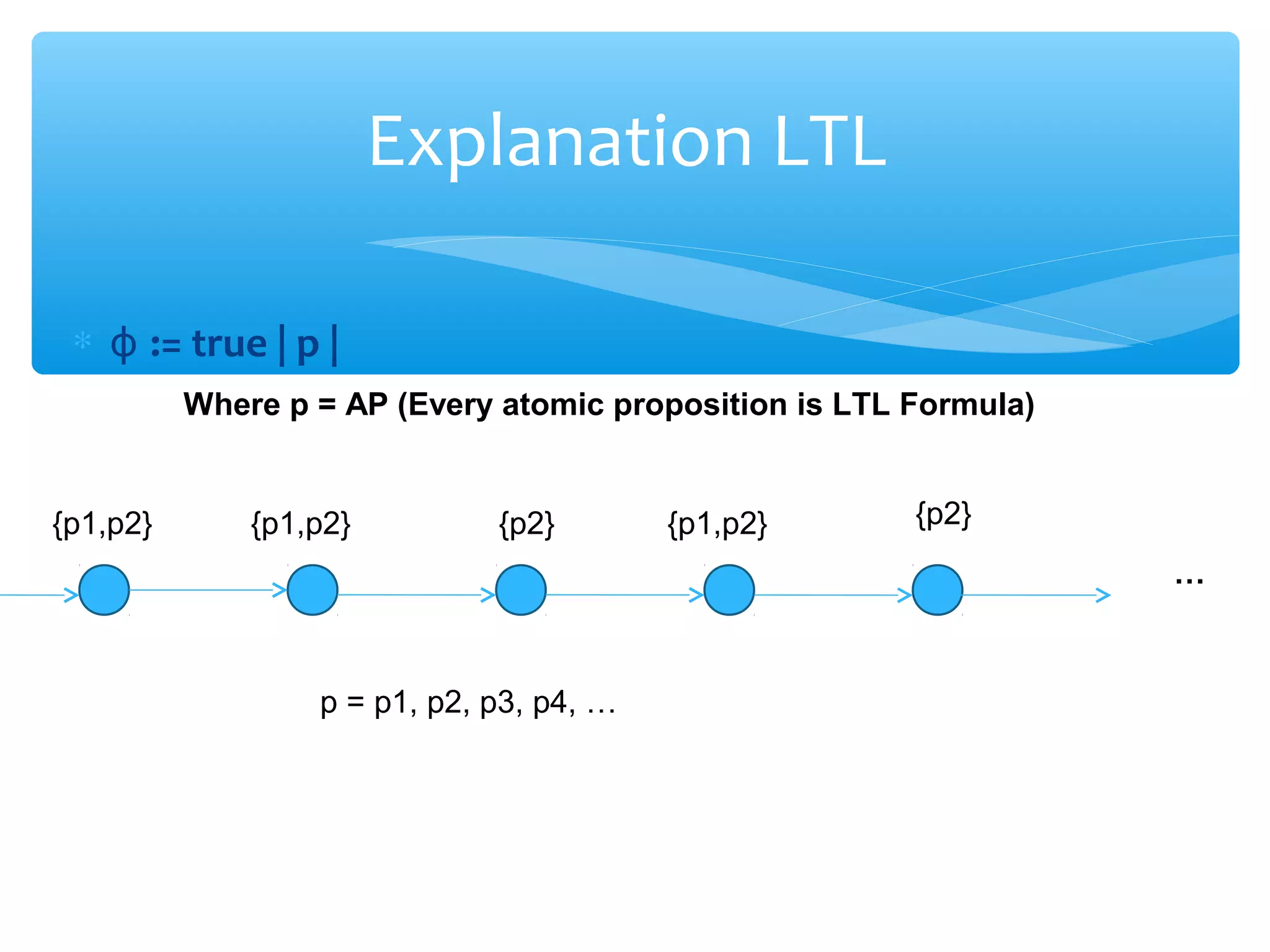 Explanation LTL

* ϕ := true | p |

Where p = AP (Every atomic proposition is LTL Formula)

{p1,p2} {p1,p2} {p2} {p1,p2} {p2}

...

p = p1, p2, p3, p4, …